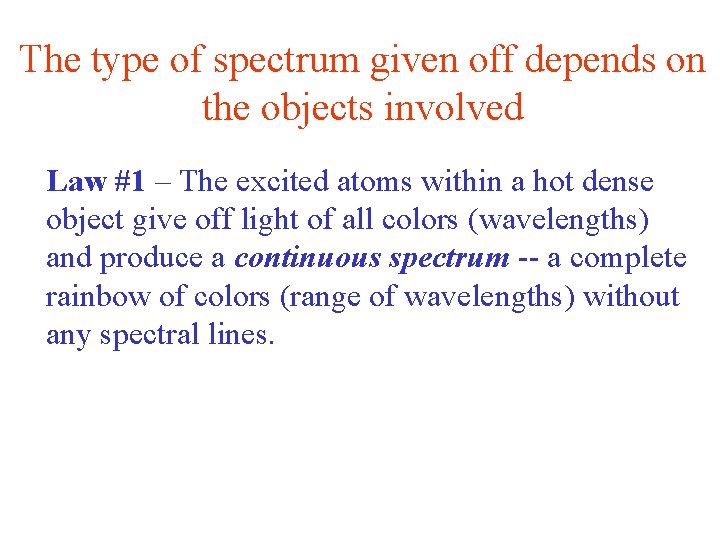 The type of spectrum given off depends on the objects involved

Law #1 – The excited atoms within a hot dense object give off light of all colors (wavelengths) and produce a continuous spectrum -- a complete rainbow of colors (range of wavelengths) without any spectral lines.